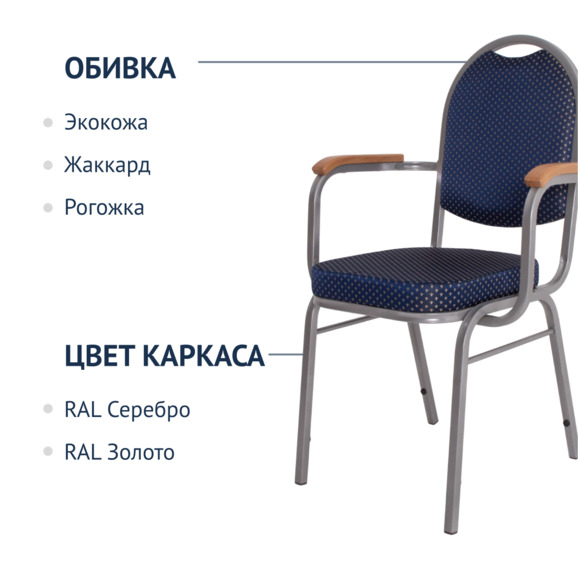 ОБИВКА

Экокожа

Жаккард

Рогожка

ЦВЕТ КАРКАСА

RAL Серебро

RAL Золото